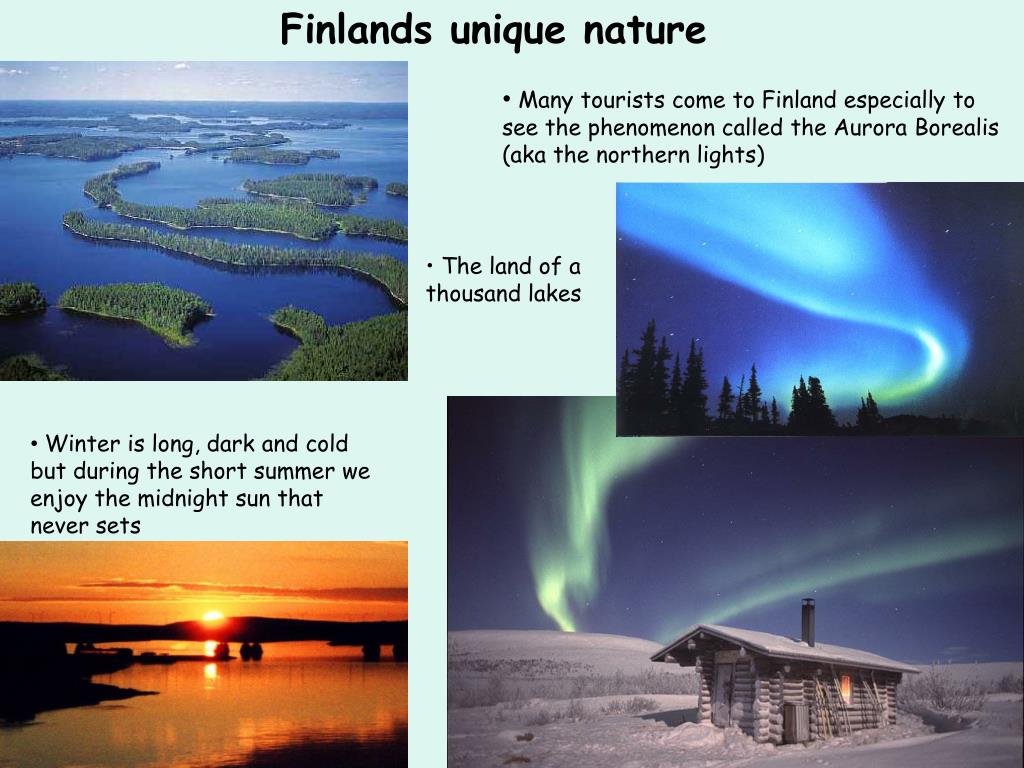 Finlands unique nature

• Many tourists come to Finland especially to see the phenomenon called the Aurora Borealis (aka the northern lights)

• The land of a thousand lakes

• Winter is long, dark and cold but during the short summer we enjoy the midnight sun that never sets